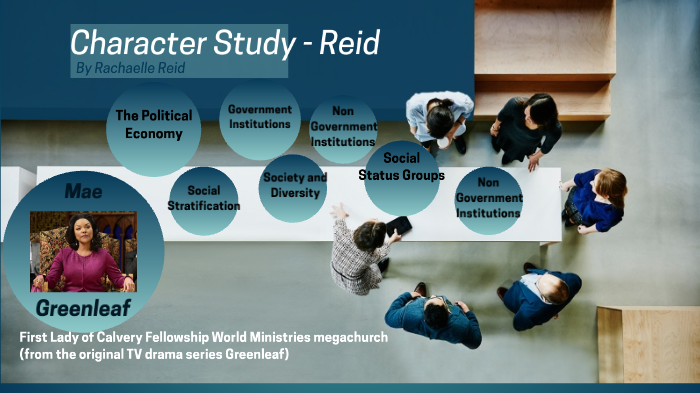 Character Study - Reid
By Rachaelle Reid

The Political Economy

Government Institutions

Non Government Institutions

Social Stratification

Society and Diversity

Social Status Groups

Non Government Institutions

Mae

Greenleaf

First Lady of Calvery Fellowship World Ministries megachurch (from the original TV drama series Greenleaf)